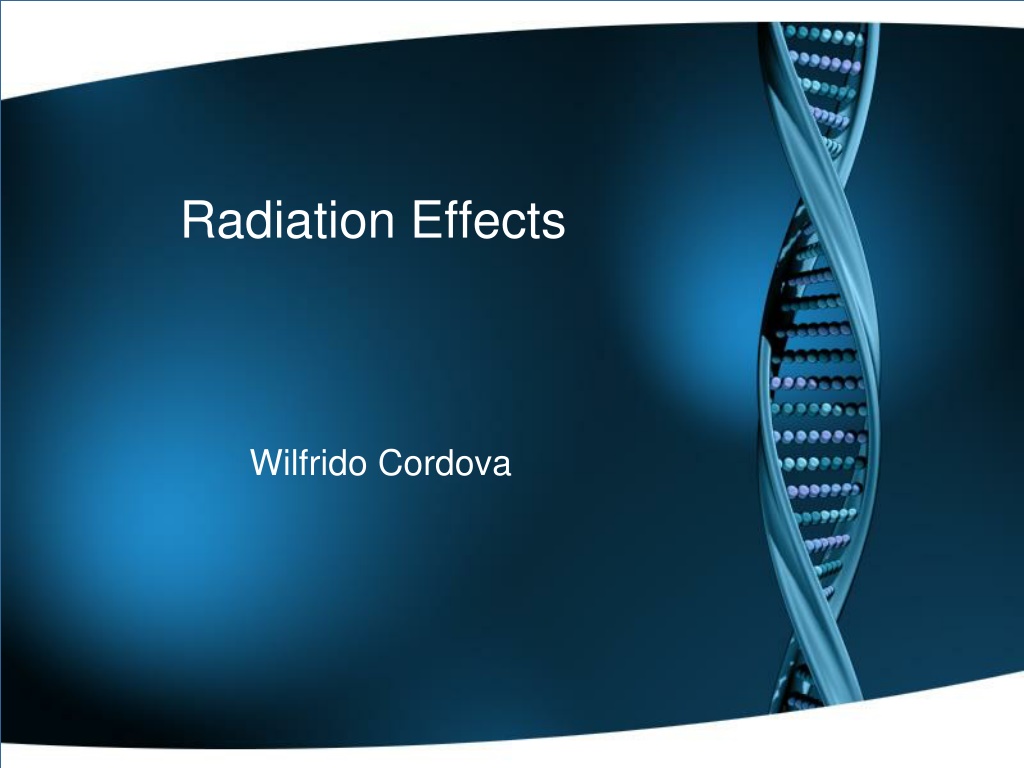 Radiation Effects

Wilfrido Cordova